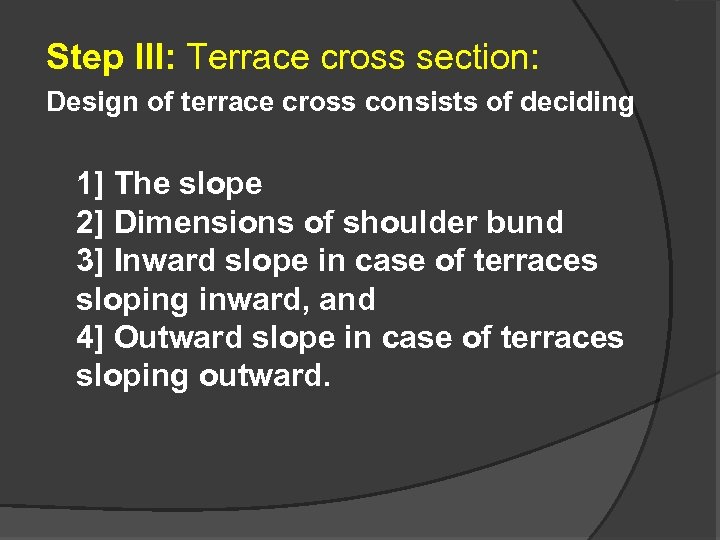 Step III: Terrace cross section:

Design of terrace cross consists of deciding

1] The slope
2] Dimensions of shoulder bund
3] Inward slope in case of terraces sloping inward, and
4] Outward slope in case of terraces sloping outward.